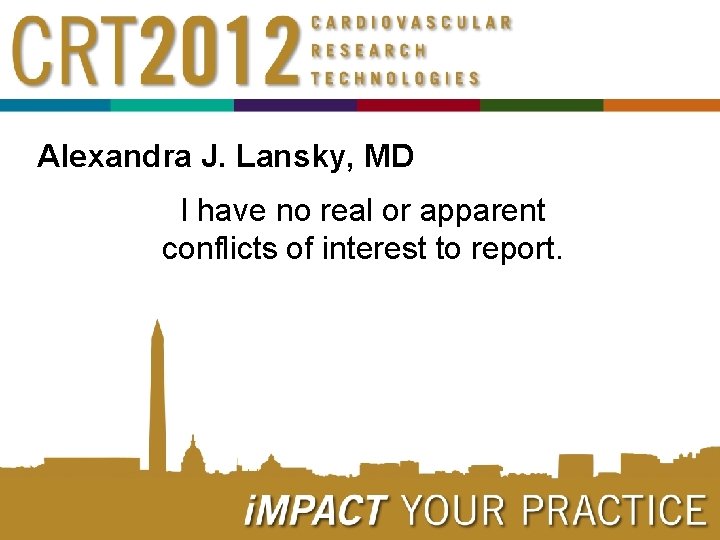 CRT2012 CARDIOVASCULAR RESEARCH TECHNOLOGIES

Alexandra J. Lansky, MD

I have no real or apparent conflicts of interest to report.

iMPACT YOUR PRACTICE